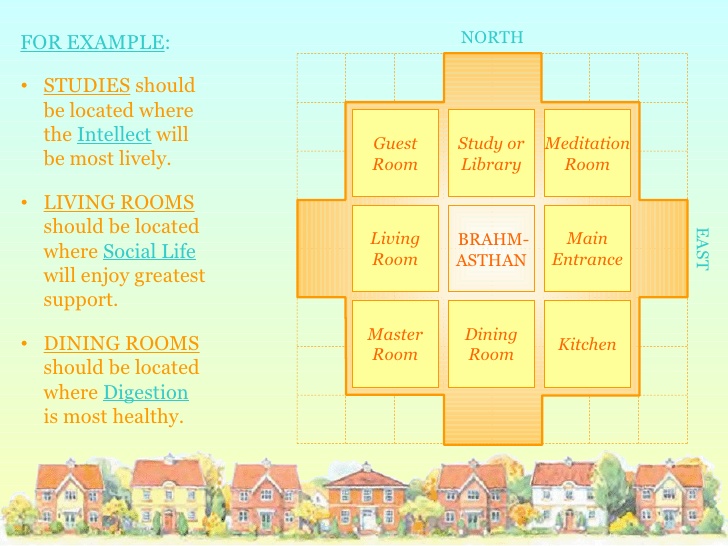 FOR EXAMPLE:

• STUDIES should be located where the Intellect will be most lively.

• LIVING ROOMS should be located where Social Life will enjoy greatest support.

• DINING ROOMS should be located where Digestion is most healthy.

NORTH

EAST

| Guest Room | Study or Library | Meditation Room |
|---|---|---|
| Living Room | BRAHM-ASTHAN | Main Entrance |
| Master Room | Dining Room | Kitchen |